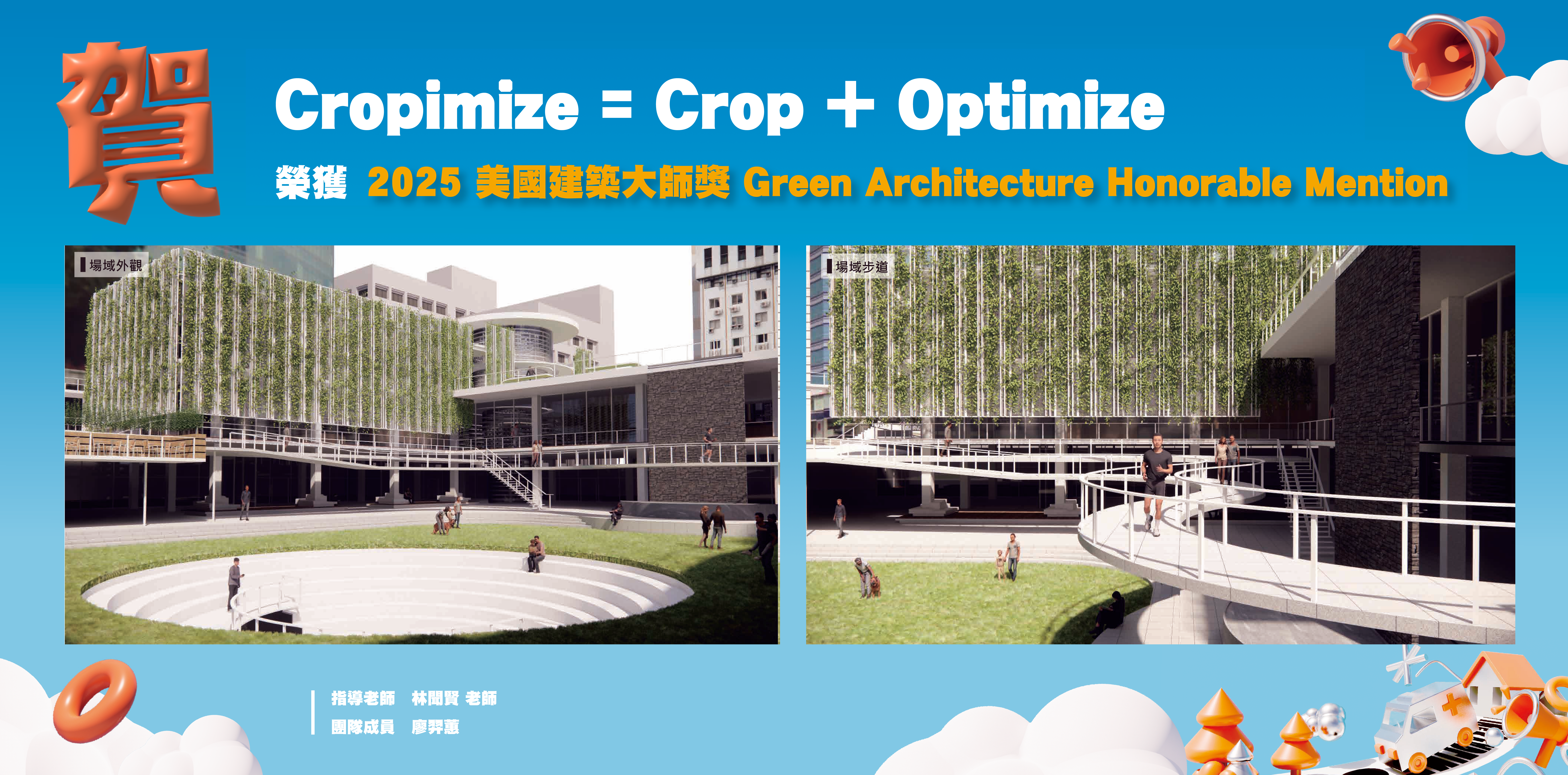 賀

Cropimize = Crop + Optimize

榮獲 2025 美國建築大師獎 Green Architecture Honorable Mention

場域外觀

場域步道

指導老師 林聞賢 老師
團隊成員 廖羿蕙